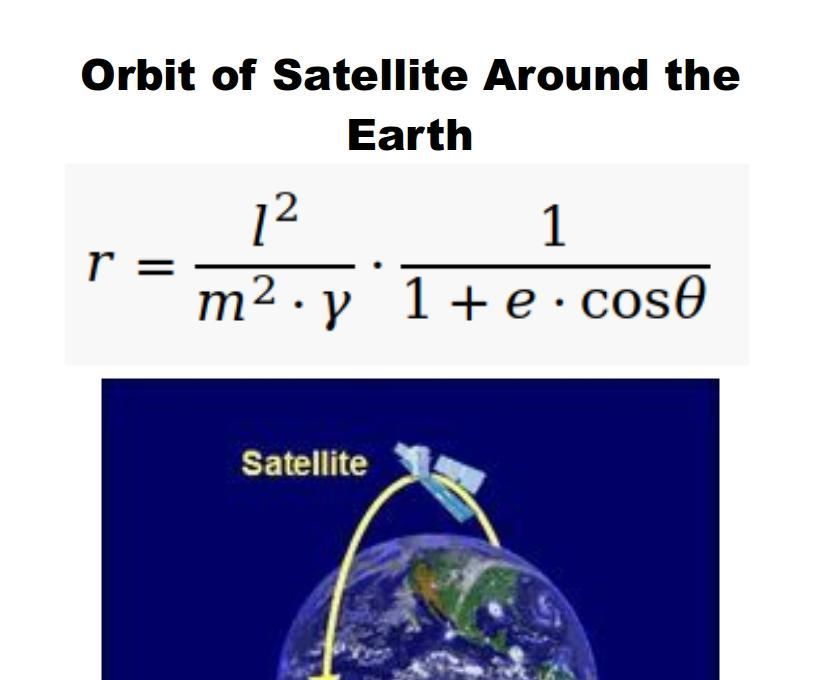 Orbit of Satellite Around the Earth

$r = \frac{l^2}{m^2 \cdot \gamma} \cdot \frac{1}{1 + e \cdot \cos\theta}$

Satellite